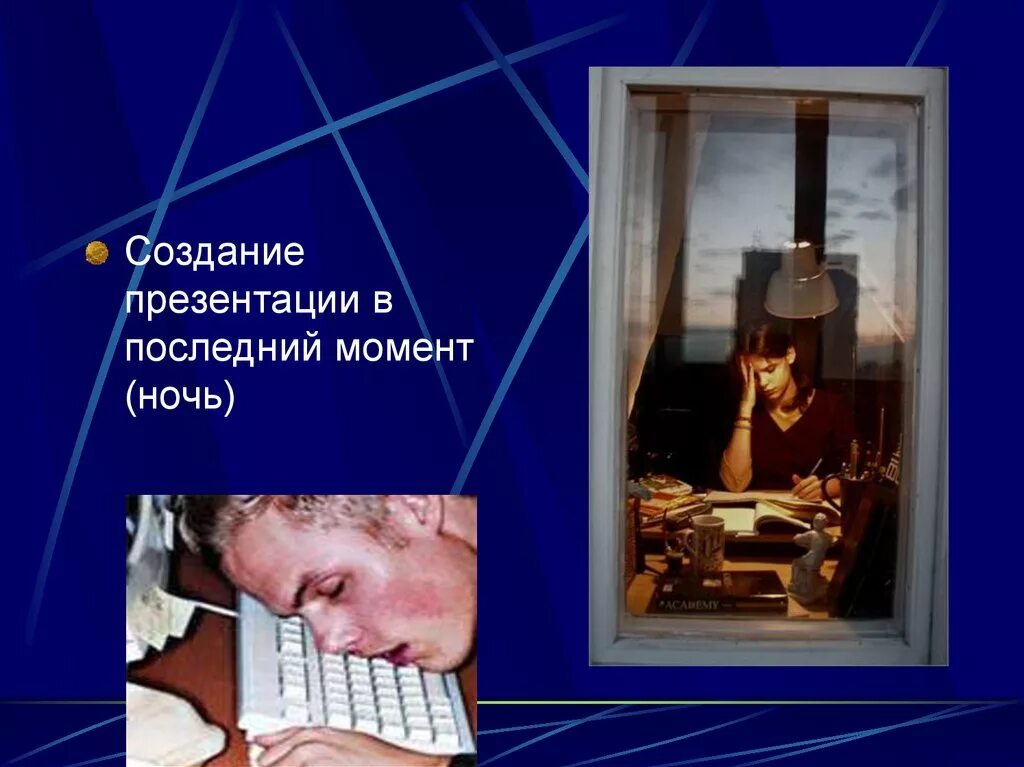 Создание презентации в последний момент (ночь)

ACADEMY